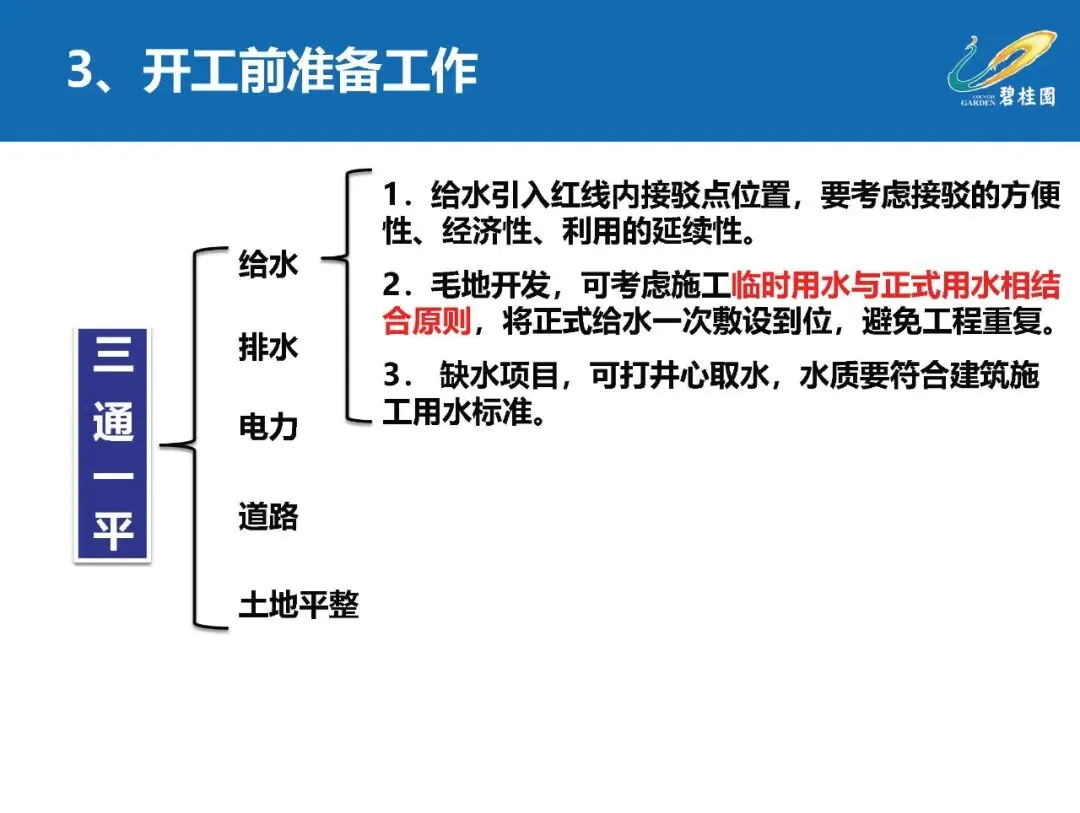 3、开工前准备工作

COUNTRY GARDEN 碧桂园

三通一平

给水

排水

电力

道路

土地平整

1．给水引入红线内接驳点位置，要考虑接驳的方便性、经济性、利用的延续性。

2．毛地开发，可考虑施工临时用水与正式用水相结合原则，将正式给水一次敷设到位，避免工程重复。

3． 缺水项目，可打井心取水，水质要符合建筑施工用水标准。